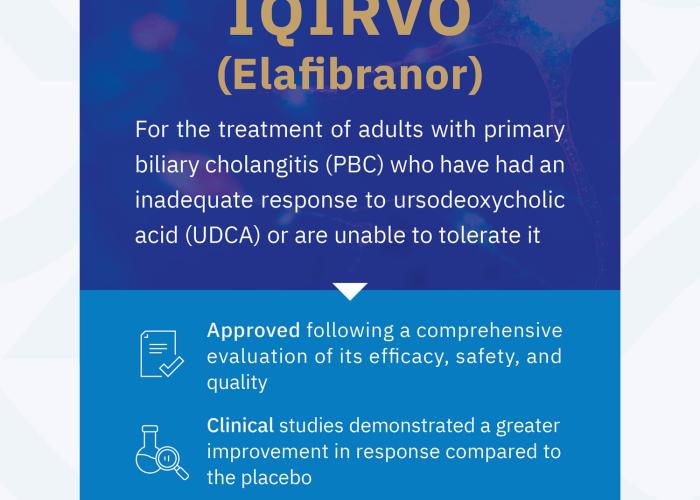 IQIRVO
(Elafibranor)

For the treatment of adults with primary biliary cholangitis (PBC) who have had an inadequate response to ursodeoxycholic acid (UDCA) or are unable to tolerate it

Approved following a comprehensive evaluation of its efficacy, safety, and quality

Clinical studies demonstrated a greater improvement in response compared to the placebo